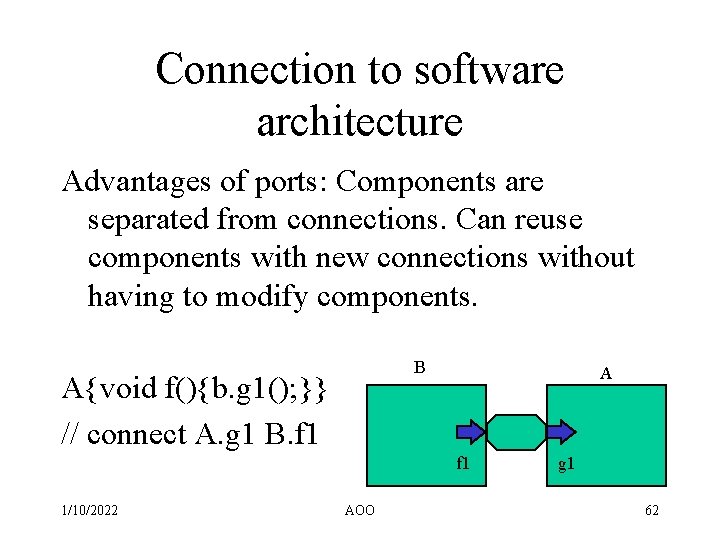 Connection to software architecture

Advantages of ports: Components are separated from connections. Can reuse components with new connections without having to modify components.

A{void f(){b.g1();}}

// connect A.g1 B.f1

B

A

f1

g1

1/10/2022

AOO

62